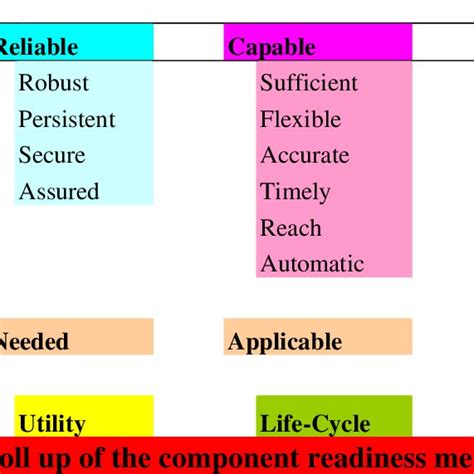 Reliable

Robust
Persistent
Secure
Assured

Capable

Sufficient
Flexible
Accurate
Timely
Reach
Automatic

Needed

Applicable

Utility

Life-Cycle

oll up of the component readiness me